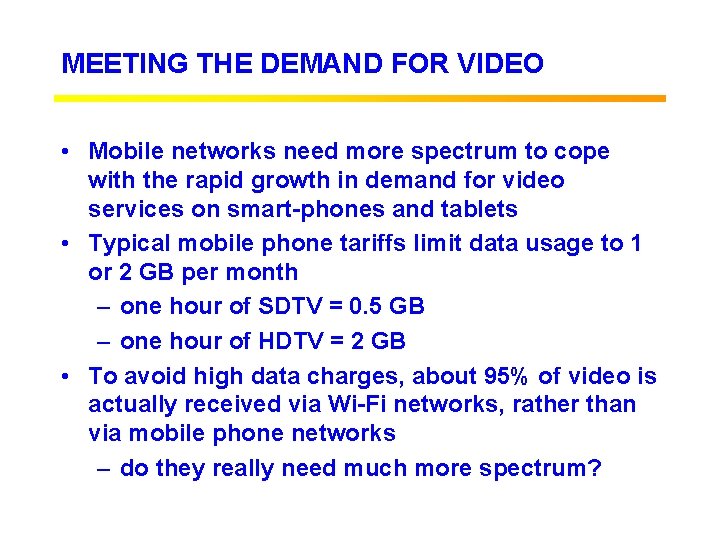 MEETING THE DEMAND FOR VIDEO

• Mobile networks need more spectrum to cope with the rapid growth in demand for video services on smart-phones and tablets
• Typical mobile phone tariffs limit data usage to 1 or 2 GB per month
– one hour of SDTV = 0.5 GB
– one hour of HDTV = 2 GB
• To avoid high data charges, about 95% of video is actually received via Wi-Fi networks, rather than via mobile phone networks
– do they really need much more spectrum?